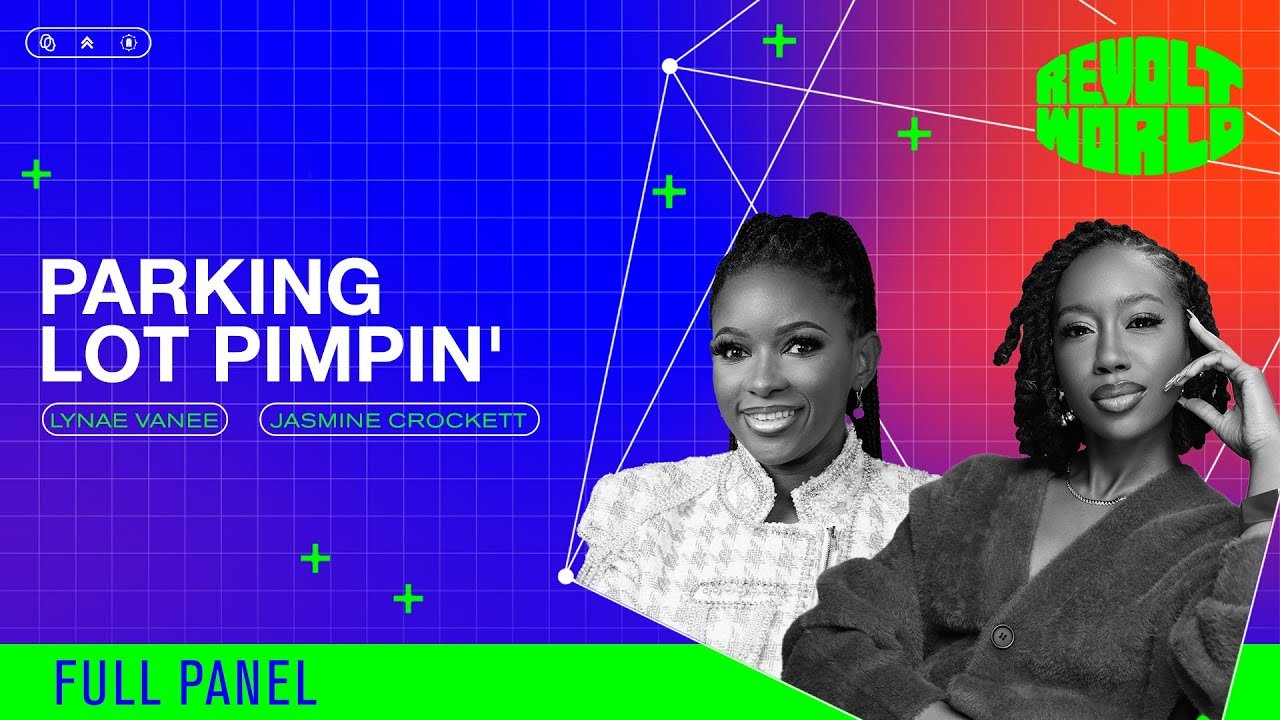 REVOLT WORLD

PARKING LOT PIMPIN'

LYNAE VANEE

JASMINE CROCKETT

FULL PANEL